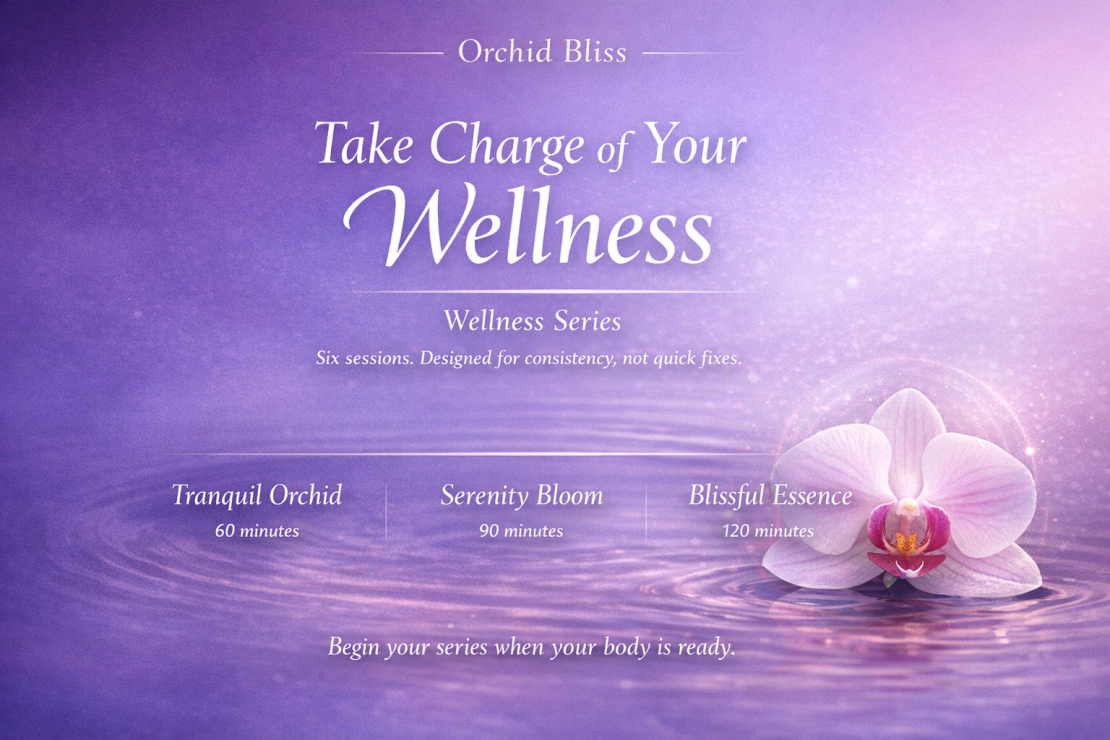 Orchid Bliss

Take Charge of Your Wellness

Wellness Series

Six sessions. Designed for consistency, not quick fixes.

Tranquil Orchid
60 minutes

Serenity Bloom
90 minutes

Blissful Essence
120 minutes

Begin your series when your body is ready.